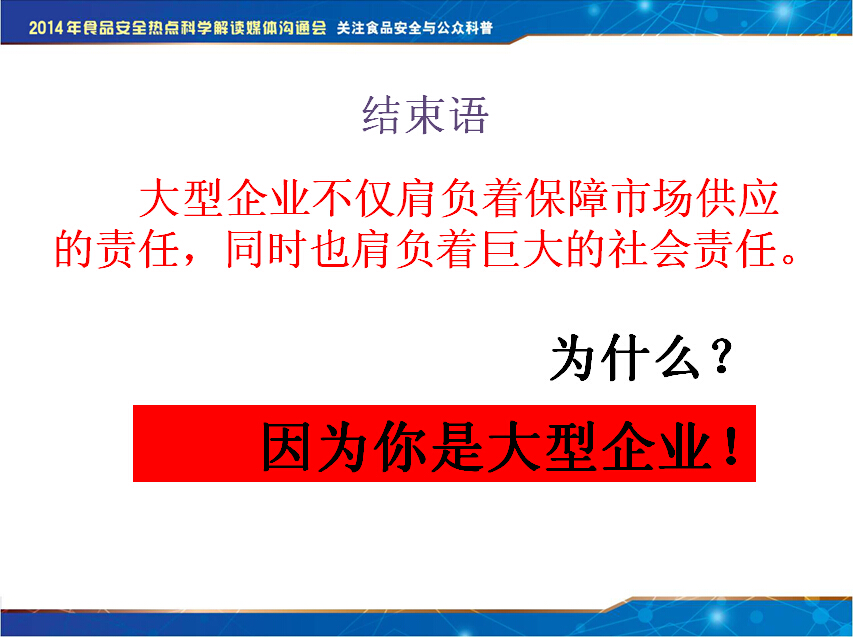 2014年食品安全热点科学解读媒体沟通会 关注食品安全与公众科普

结束语

大型企业不仅肩负着保障市场供应的责任，同时也肩负着巨大的社会责任。

为什么？

因为你是大型企业！